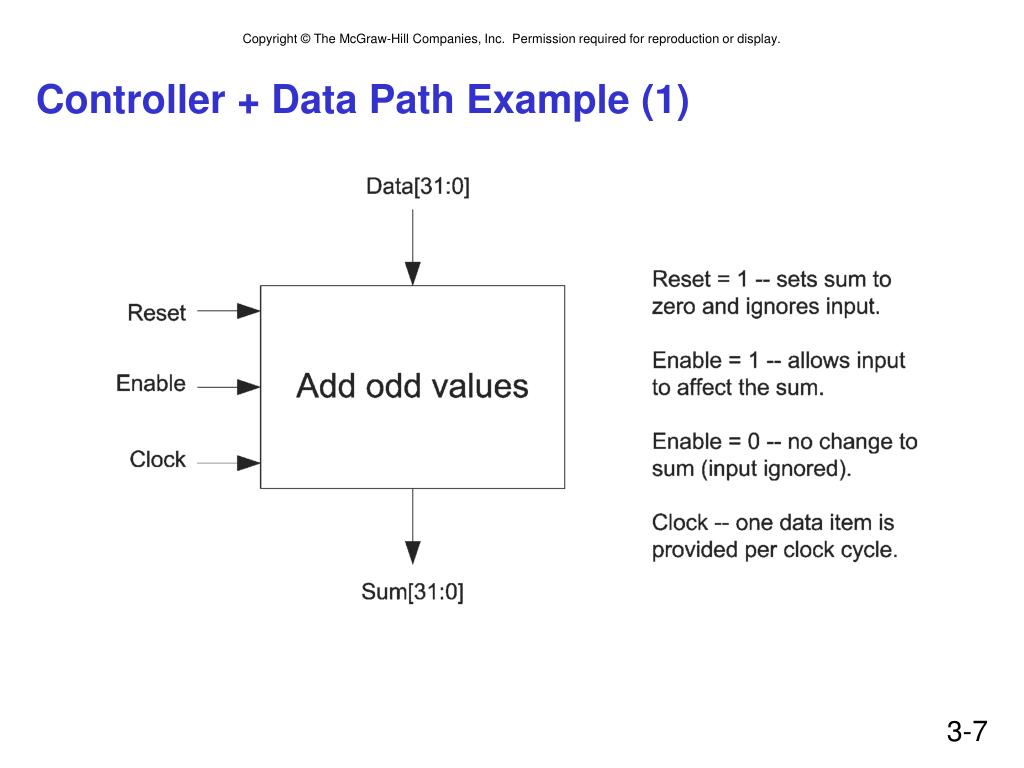 Copyright © The McGraw-Hill Companies, Inc. Permission required for reproduction or display.

Controller + Data Path Example (1)

Data[31:0]

Reset

Enable

Clock

Add odd values

Sum[31:0]

Reset = 1 -- sets sum to zero and ignores input.

Enable = 1 -- allows input to affect the sum.

Enable = 0 -- no change to sum (input ignored).

Clock -- one data item is provided per clock cycle.

3-7